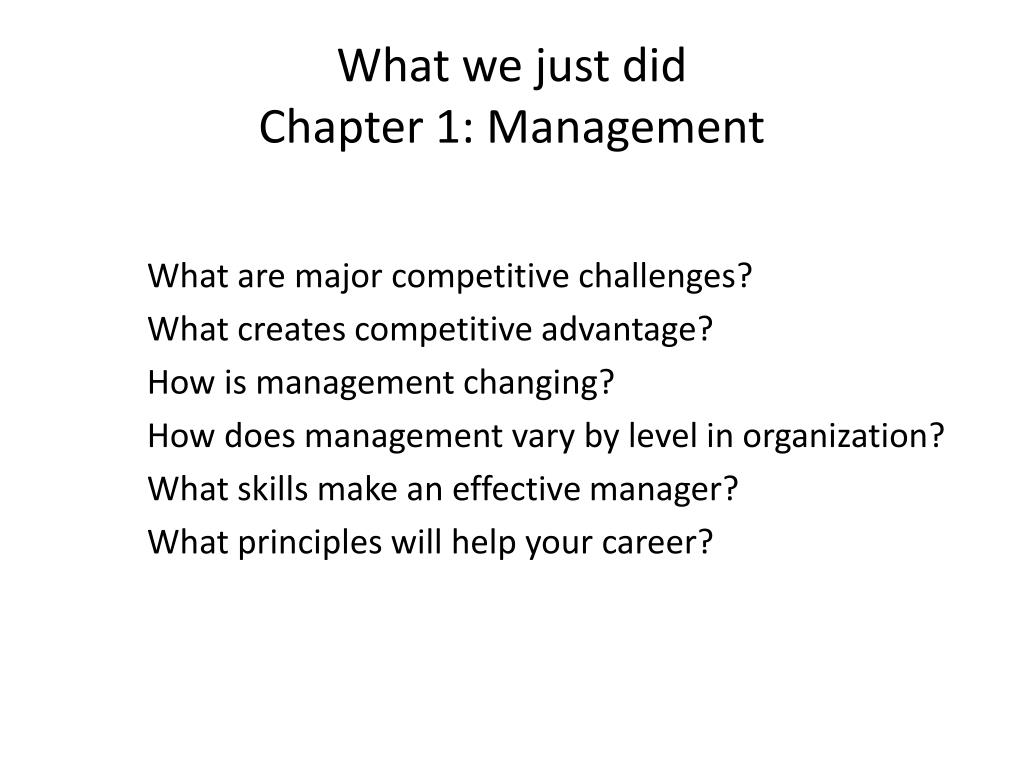 What we just did
Chapter 1: Management

What are major competitive challenges?
What creates competitive advantage?
How is management changing?
How does management vary by level in organization?
What skills make an effective manager?
What principles will help your career?